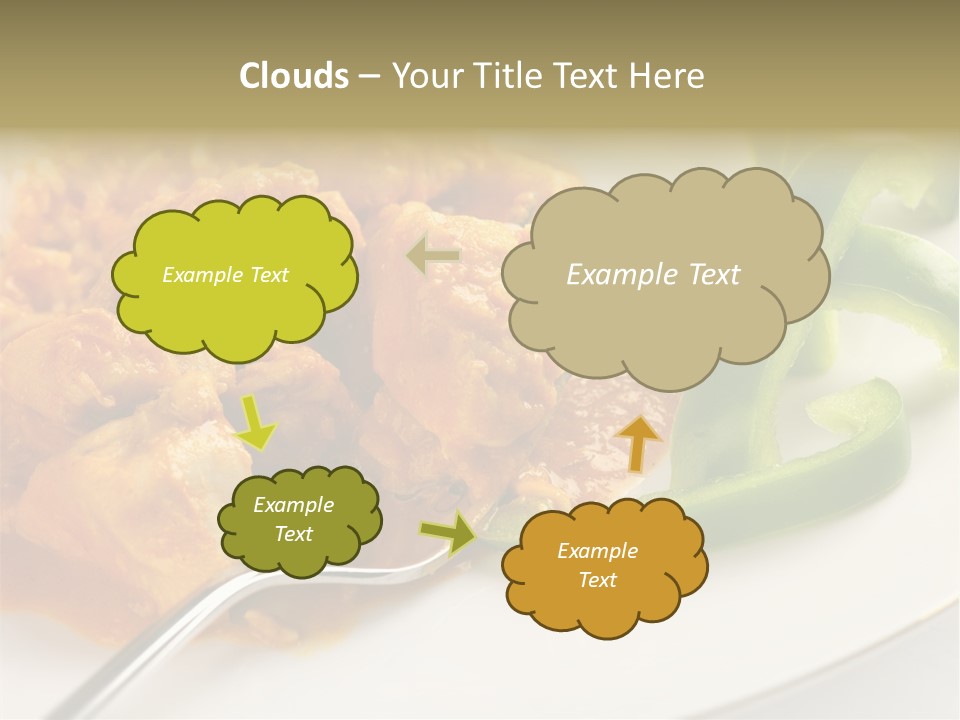 Clouds – Your Title Text Here

Example Text

Example Text

Example Text

Example Text